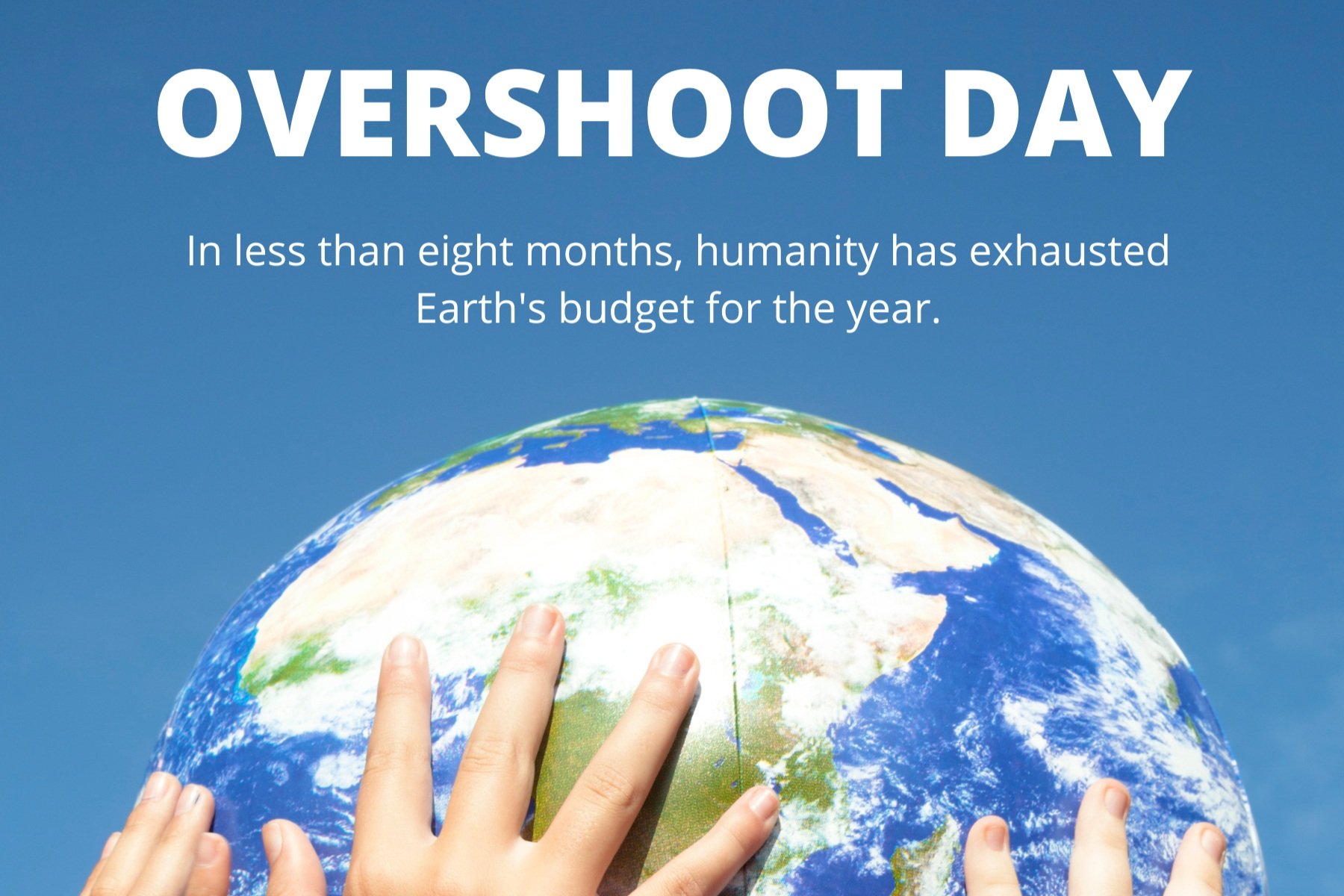 OVERSHOOT DAY

In less than eight months, humanity has exhausted Earth's budget for the year.